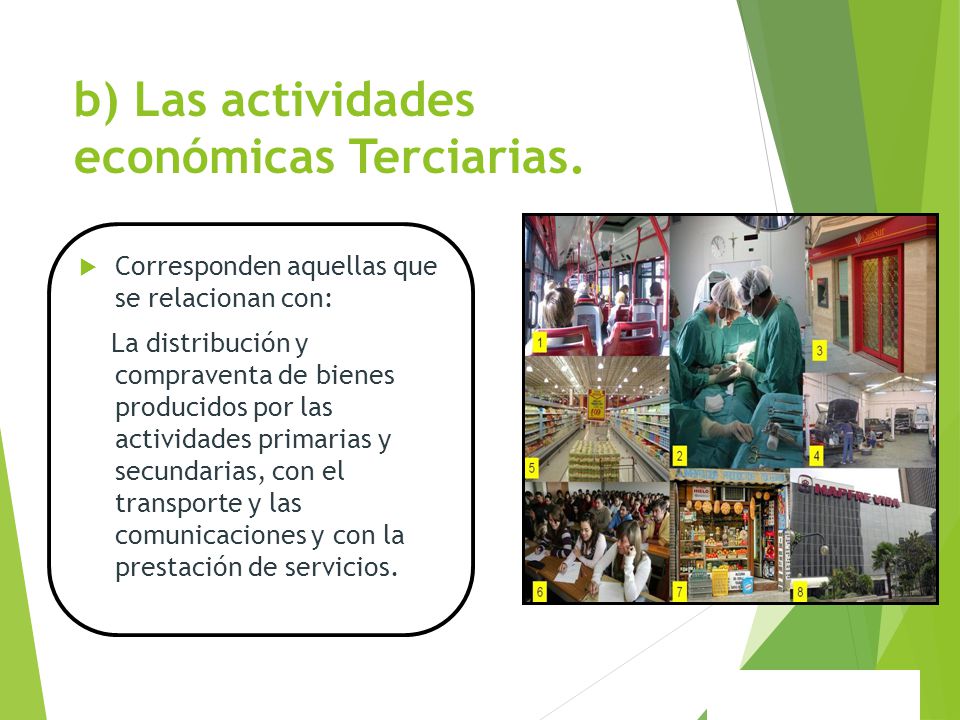 b) Las actividades económicas Terciarias.

Corresponden aquellas que se relacionan con:

La distribución y compraventa de bienes producidos por las actividades primarias y secundarias, con el transporte y las comunicaciones y con la prestación de servicios.

1
2
3
4
5
6
7
8
MAPFRE VIDA